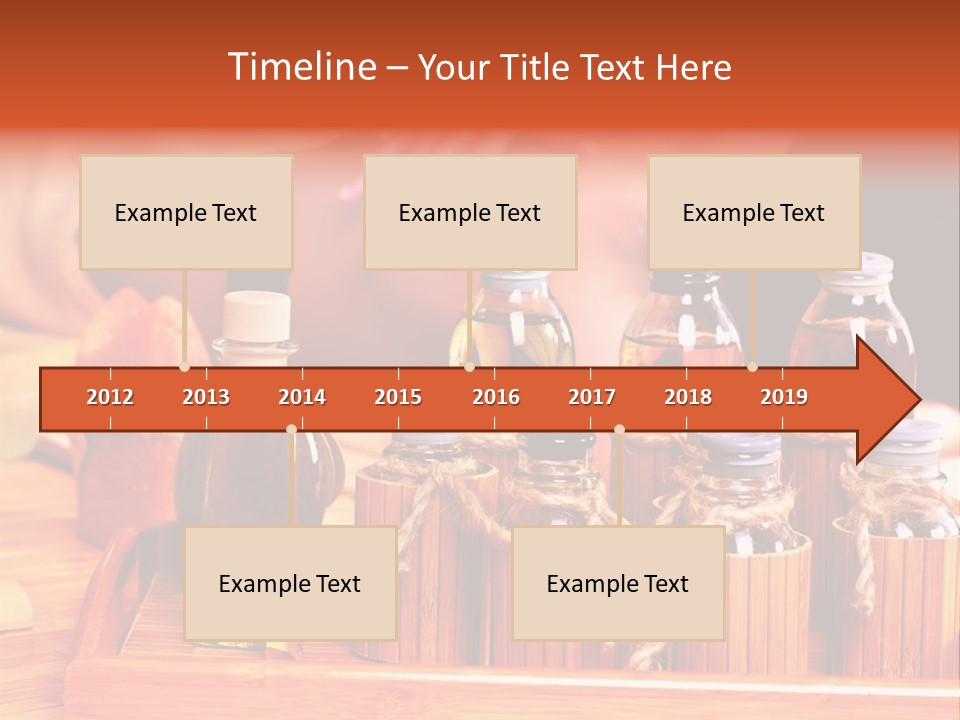 Timeline – Your Title Text Here

Example Text

Example Text

Example Text

2012 2013 2014 2015 2016 2017 2018 2019

Example Text

Example Text